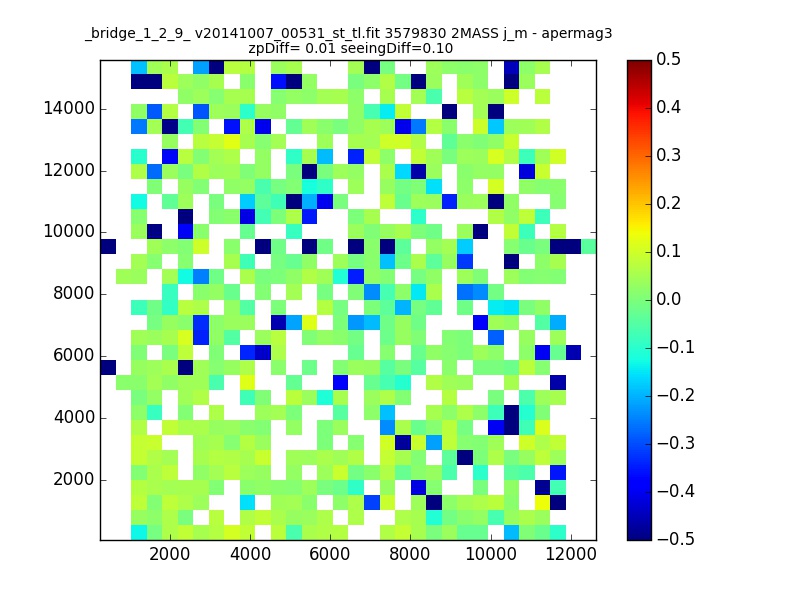 _bridge_1_2_9_ v20141007_00531_st_tl.fit 3579830 2MASS j_m - apermag3
zpDiff= 0.01 seeingDiff=0.10

14000
12000
10000
8000
6000
4000
2000

2000 4000 6000 8000 10000 12000

0.5
0.4
0.3
0.2
0.1
0.0
−0.1
−0.2
−0.3
−0.4
−0.5